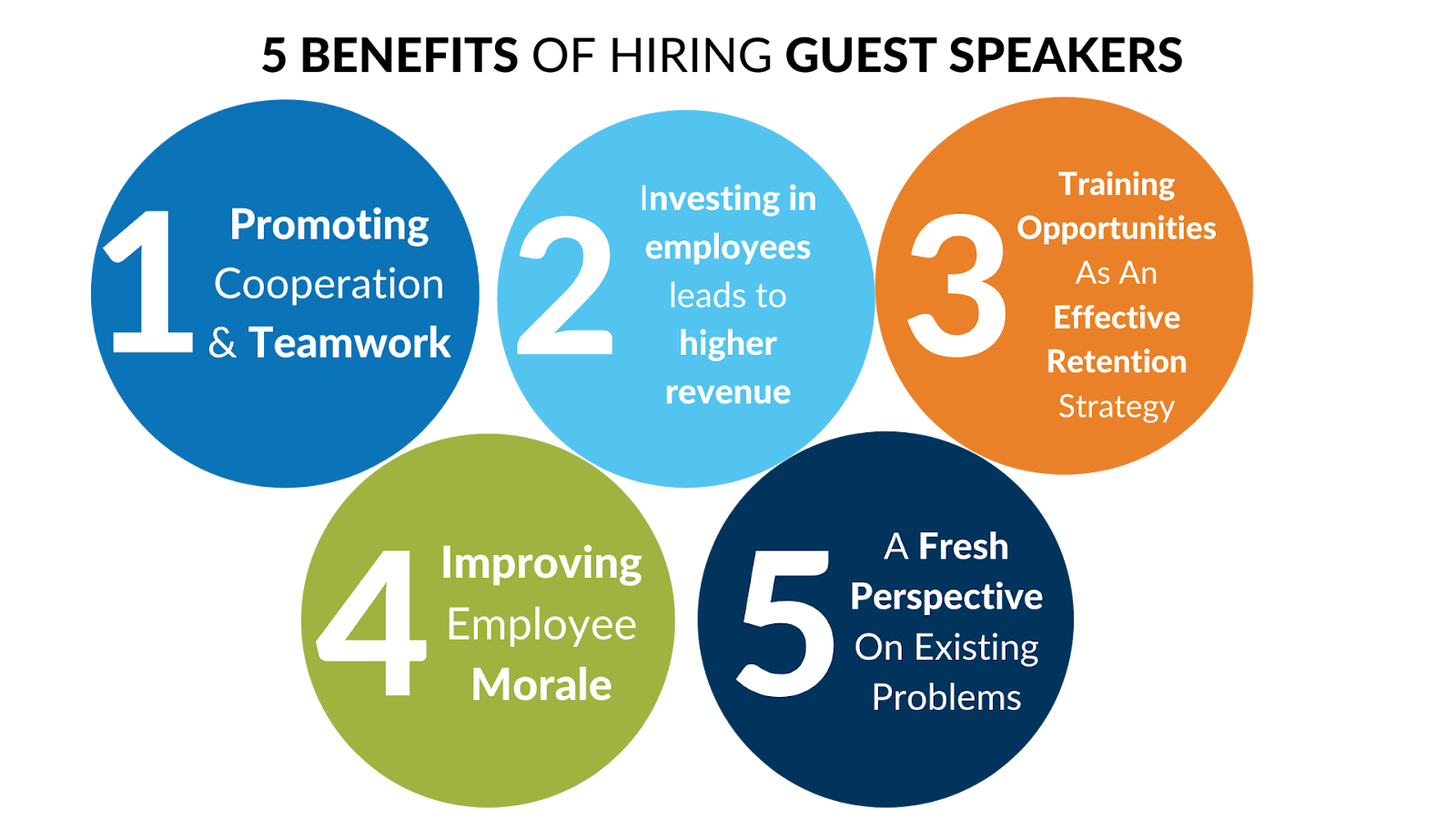 5 BENEFITS OF HIRING GUEST SPEAKERS

1 Promoting Cooperation & Teamwork

2 Investing in employees leads to higher revenue

3 Training Opportunities As An Effective Retention Strategy

4 Improving Employee Morale

5 A Fresh Perspective On Existing Problems